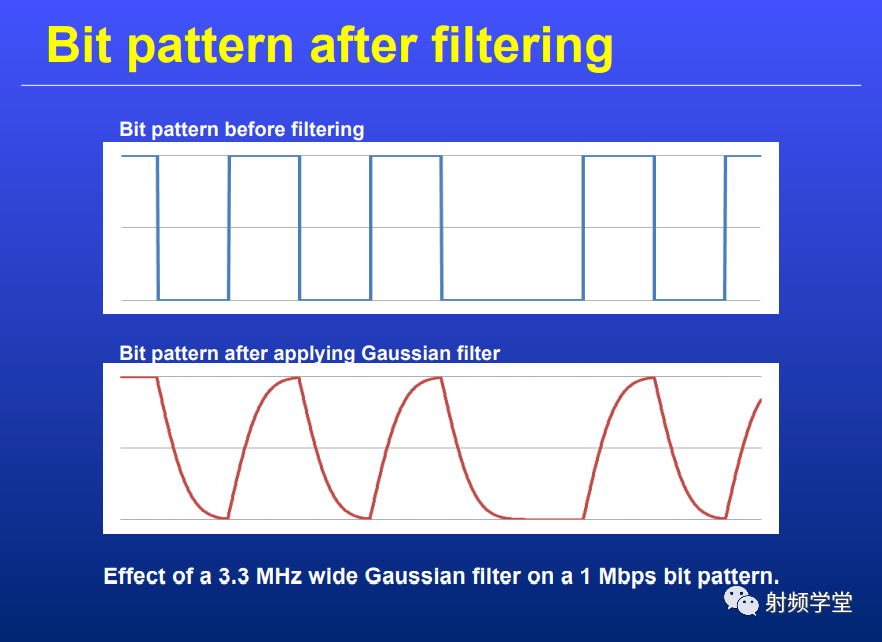 Bit pattern after filtering

Bit pattern before filtering

Bit pattern after applying Gaussian filter

Effect of a 3.3 MHz wide Gaussian filter on a 1 Mbps bit pattern.

射频学堂